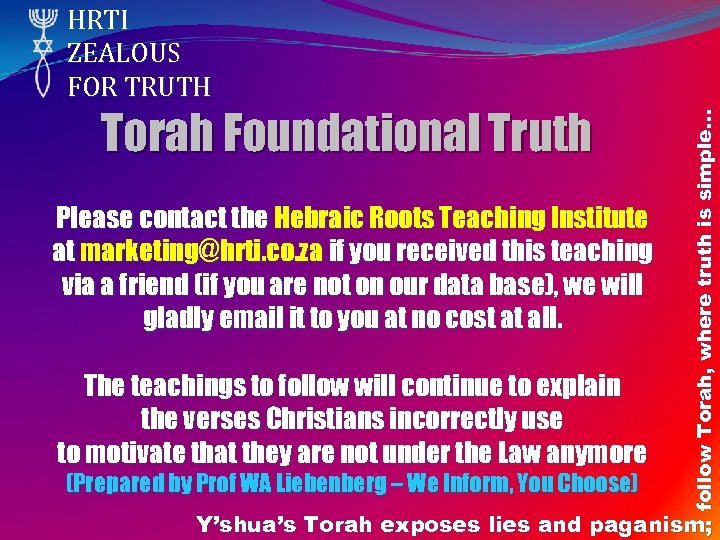 HRTI
ZEALOUS
FOR TRUTH

Torah Foundational Truth

Please contact the Hebraic Roots Teaching Institute at marketing@hrti.co.za if you received this teaching via a friend (if you are not on our data base), we will gladly email it to you at no cost at all.

The teachings to follow will continue to explain the verses Christians incorrectly use to motivate that they are not under the Law anymore

(Prepared by Prof WA Liebenberg – We Inform, You Choose)

Y'shua's Torah exposes lies and paganism; follow Torah, where truth is simple…